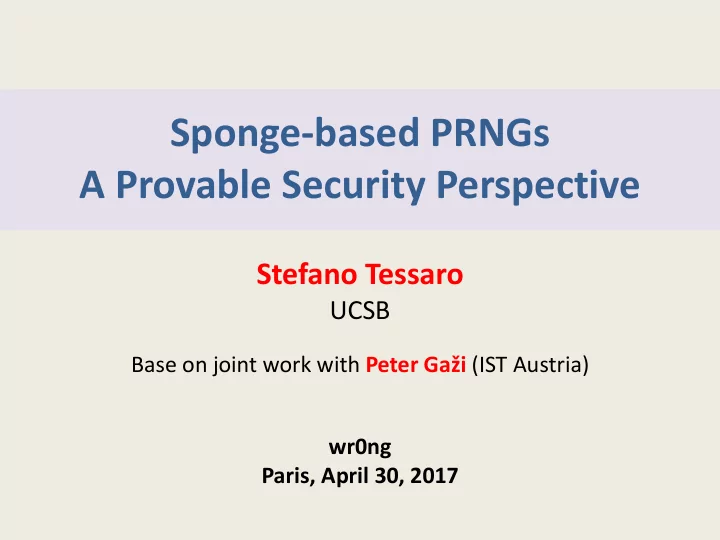 Sponge-based PRNGs
A Provable Security Perspective

Stefano Tessaro
UCSB

Base on joint work with Peter Gaži (IST Austria)

wr0ng
Paris, April 30, 2017